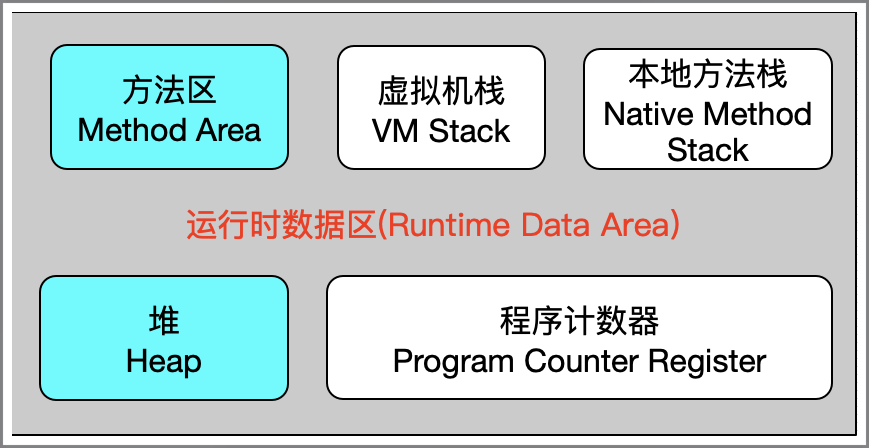 方法区
Method Area

虚拟机栈
VM Stack

本地方法栈
Native Method Stack

运行时数据区(Runtime Data Area)

堆
Heap

程序计数器
Program Counter Register